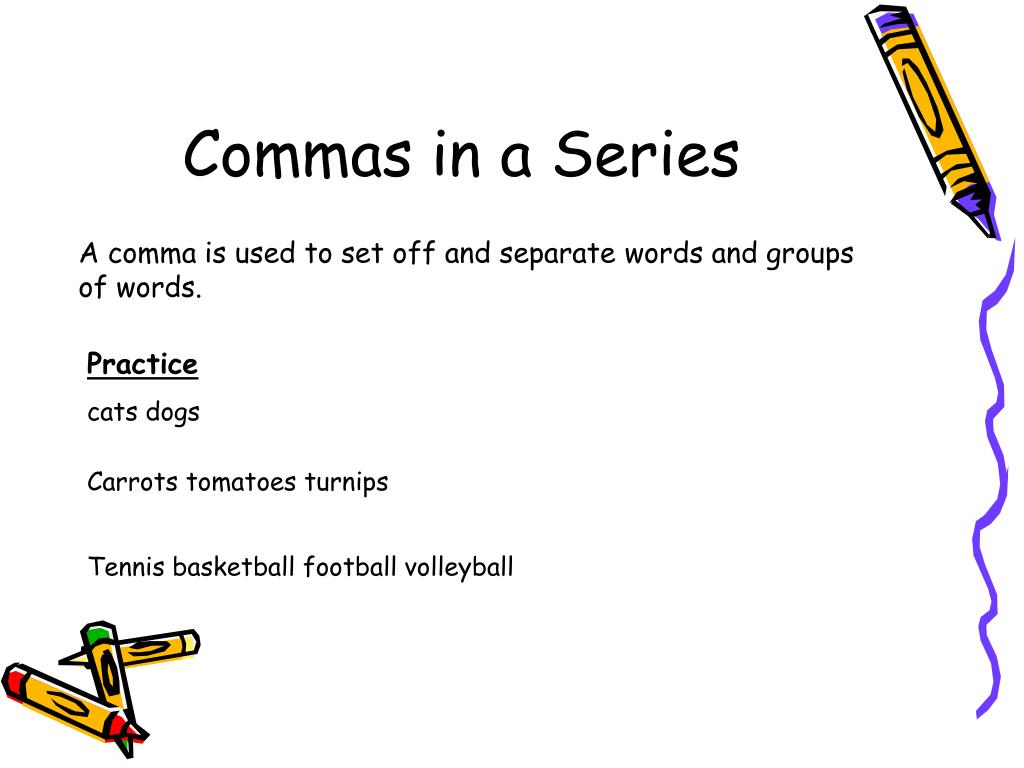 Commas in a Series

A comma is used to set off and separate words and groups of words.

Practice

cats dogs

Carrots tomatoes turnips

Tennis basketball football volleyball